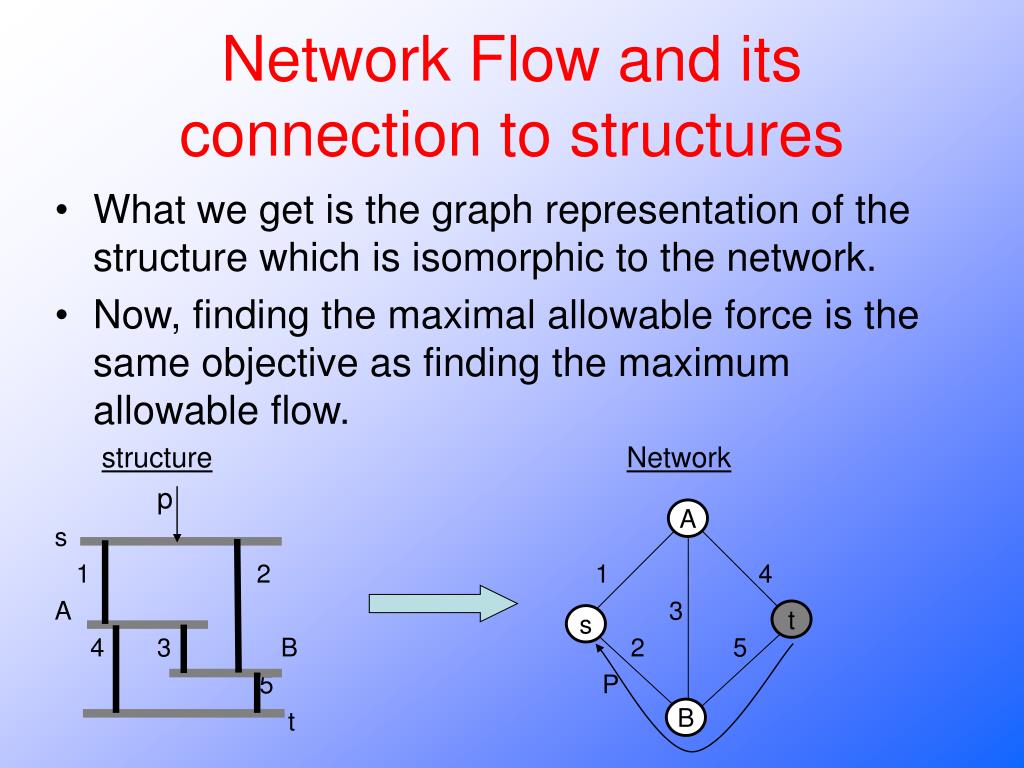 Network Flow and its connection to structures

• What we get is the graph representation of the structure which is isomorphic to the network.

• Now, finding the maximal allowable force is the same objective as finding the maximum allowable flow.

structure

p

s

1

2

A

4

3

B

5

t

Network

A

1

4

3

s

t

2

5

P

B